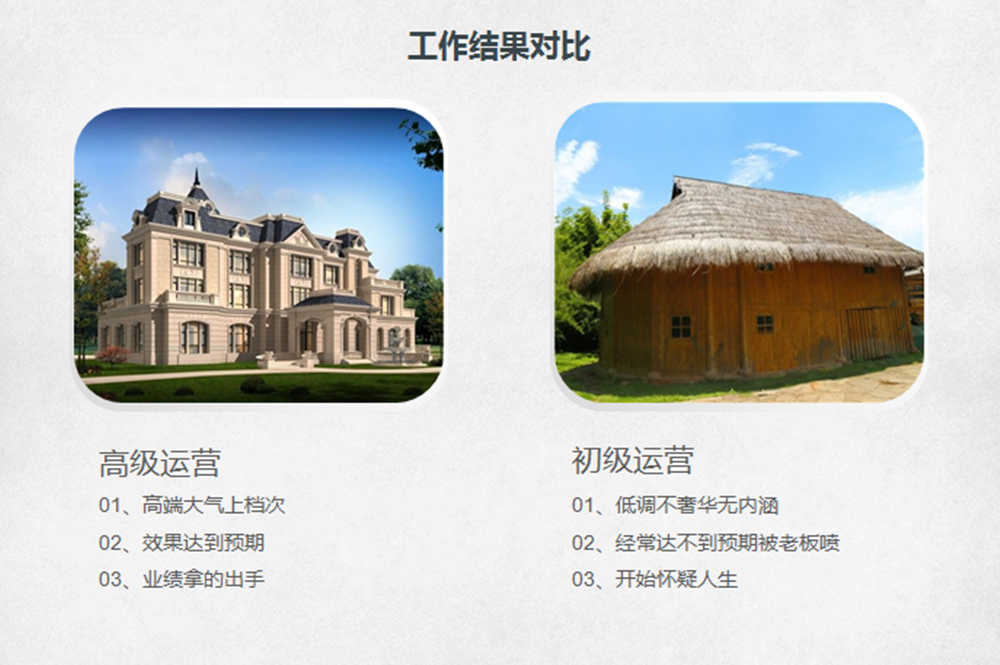 工作结果对比

高级运营

01、高端大气上档次

02、效果达到预期

03、业绩拿的出手

初级运营

01、低调不奢华无内涵

02、经常达不到预期被老板喷

03、开始怀疑人生